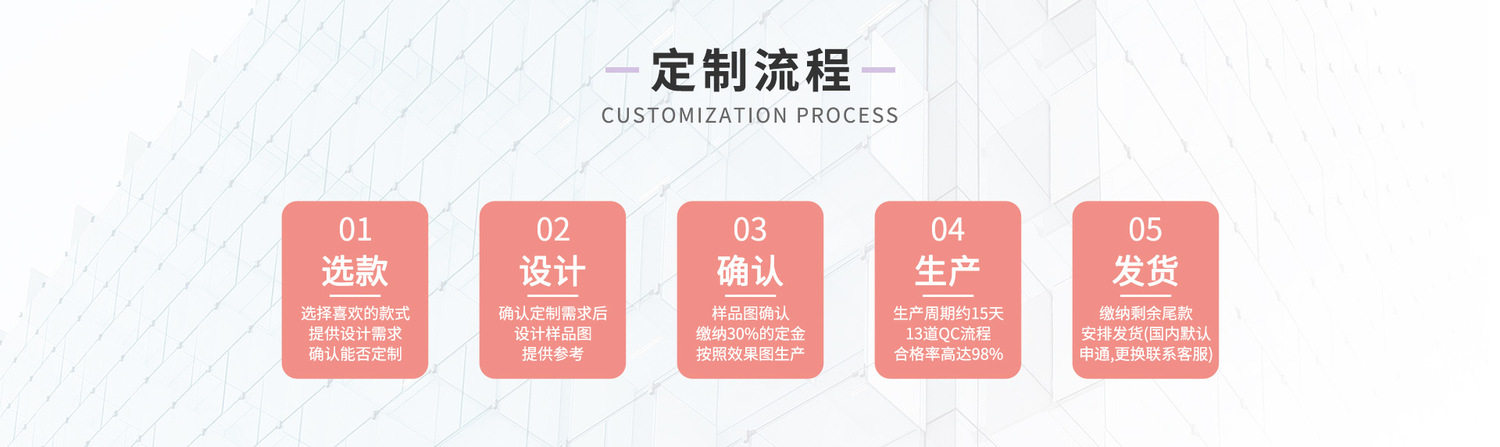 定制流程
CUSTOMIZATION PROCESS

01
选款
选择喜欢的款式
提供设计需求
确认能否定制

02
设计
确认定制需求后
设计样品图
提供参考

03
确认
样品图确认
缴纳30%的定金
按照效果图生产

04
生产
生产周期约15天
13道QC流程
合格率高达98%

05
发货
缴纳剩余尾款
安排发货(国内默认
申通,更换联系客服)